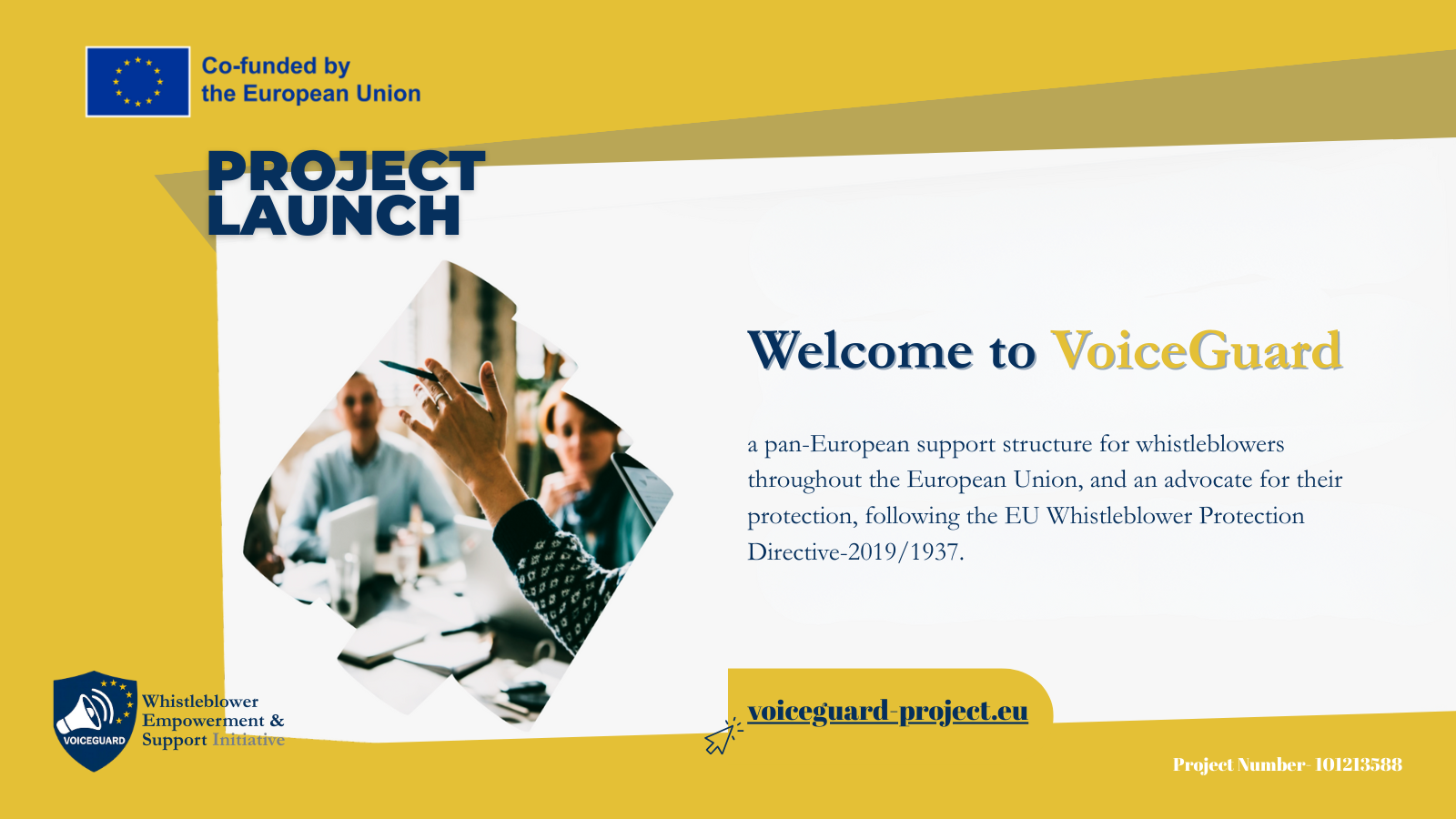 Co-funded by the European Union

PROJECT LAUNCH

Welcome to VoiceGuard

a pan-European support structure for whistleblowers throughout the European Union, and an advocate for their protection, following the EU Whistleblower Protection Directive-2019/1937.

VOICEGUARD

Whistleblower Empowerment & Support Initiative

voiceguard-project.eu

Project Number- 101213588